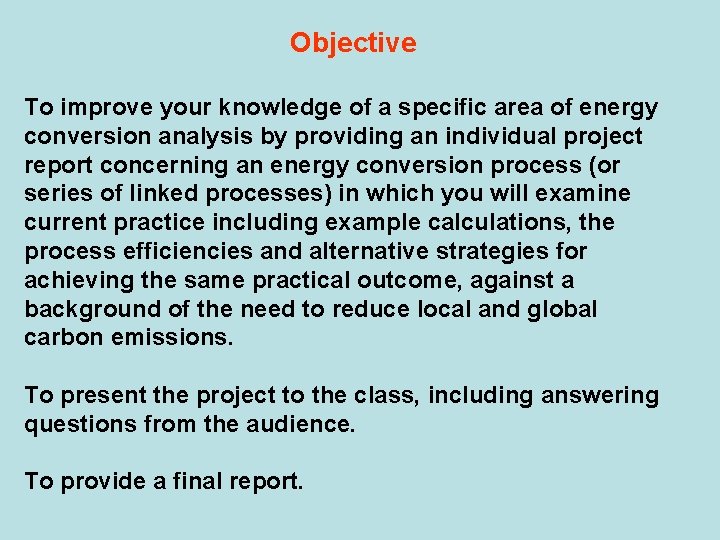 Objective

To improve your knowledge of a specific area of energy conversion analysis by providing an individual project report concerning an energy conversion process (or series of linked processes) in which you will examine current practice including example calculations, the process efficiencies and alternative strategies for achieving the same practical outcome, against a background of the need to reduce local and global carbon emissions.

To present the project to the class, including answering questions from the audience.

To provide a final report.